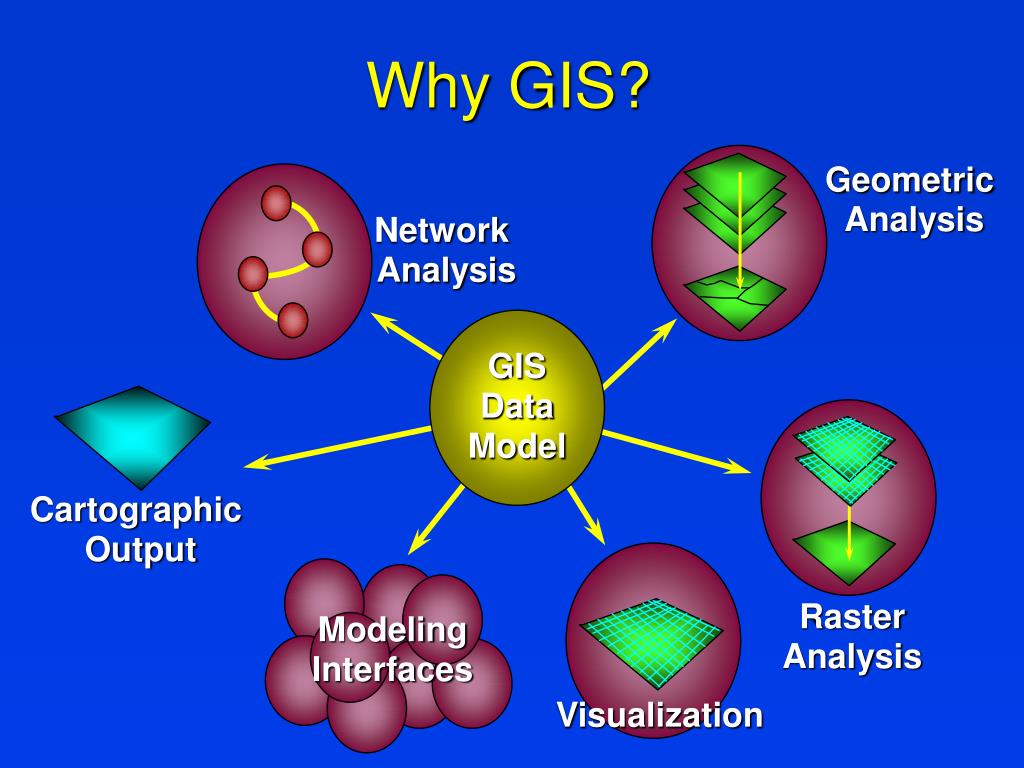 Why GIS?

Network Analysis

Geometric Analysis

GIS Data Model

Cartographic Output

Raster Analysis

Modeling Interfaces

Visualization